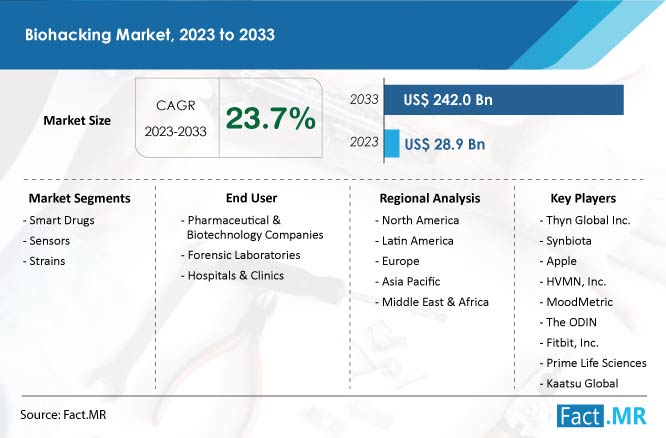 Biohacking Market, 2023 to 2033

Market Size

CAGR
2023-2033

23.7%

2033 US$ 242.0 Bn

2023 US$ 28.9 Bn

Market Segments
- Smart Drugs
- Sensors
- Strains

End User
- Pharmaceutical & Biotechnology Companies
- Forensic Laboratories
- Hospitals & Clinics

Regional Analysis
- North America
- Latin America
- Europe
- Asia Pacific
- Middle East & Africa

Key Players
- Thyn Global Inc.
- Synbiota
- Apple
- HVMN, Inc.
- MoodMetric
- The ODIN
- Fitbit, Inc.
- Prime Life Sciences
- Kaatsu Global

Source: Fact.MR

Fact.MR